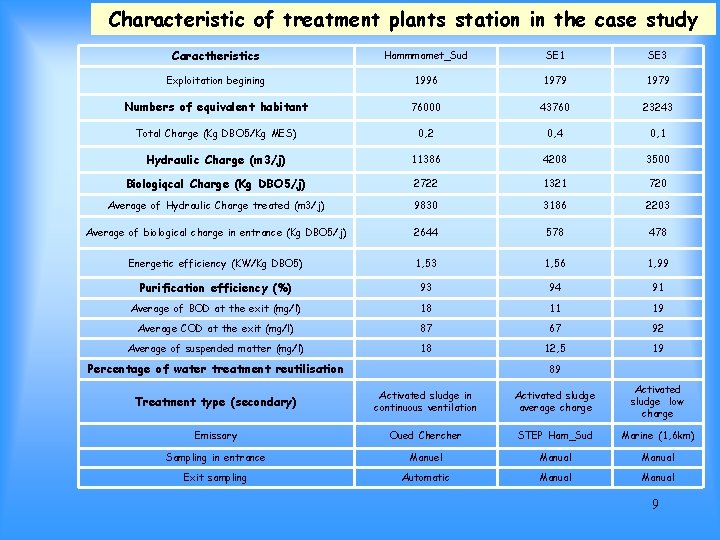 Characteristic of treatment plants station in the case study

| Caractheristics | Hammmamet_Sud | SE1 | SE3 |
|---|---|---|---|
| Exploitation begining | 1996 | 1979 | 1979 |
| Numbers of equivalent habitant | 76000 | 43760 | 23243 |
| Total Charge (Kg DBO5/Kg MES) | 0,2 | 0,4 | 0,1 |
| Hydraulic Charge (m3/j) | 11386 | 4208 | 3500 |
| Biologiqcal Charge (Kg DBO5/j) | 2722 | 1321 | 720 |
| Average of Hydraulic Charge treated (m3/j) | 9830 | 3186 | 2203 |
| Average of biological charge in entrance (Kg DBO5/j) | 2644 | 578 | 478 |
| Energetic efficiency (KW/Kg DBO5) | 1,53 | 1,56 | 1,99 |
| Purification efficiency (%) | 93 | 94 | 91 |
| Average of BOD at the exit (mg/l) | 18 | 11 | 19 |
| Average COD at the exit (mg/l) | 87 | 67 | 92 |
| Average of suspended matter (mg/l) | 18 | 12,5 | 19 |
| Percentage of water treatment reutilisation | | 89 | |
| Treatment type (secondary) | Activated sludge in continuous ventilation | Activated sludge average charge | Activated sludge low charge |
| Emissary | Oued Chercher | STEP Ham_Sud | Marine (1,6km) |
| Sampling in entrance | Manuel | Manual | Manual |
| Exit sampling | Automatic | Manual | Manual |

9